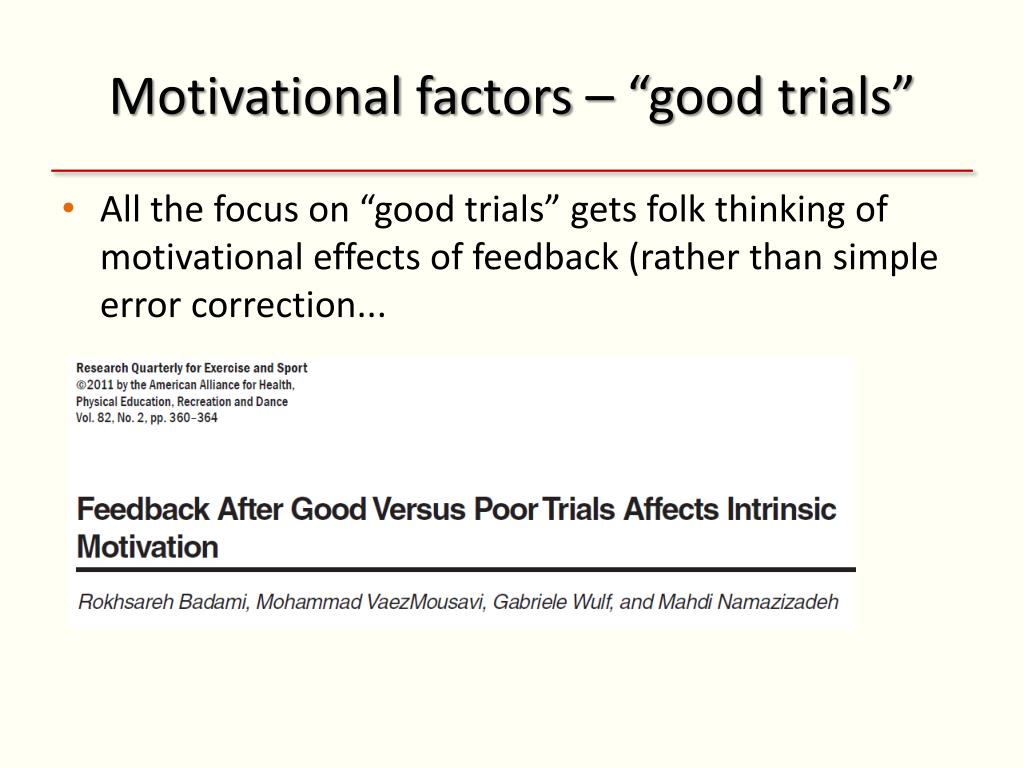 Motivational factors – “good trials”

• All the focus on “good trials” gets folk thinking of motivational effects of feedback (rather than simple error correction...

Research Quarterly for Exercise and Sport
©2011 by the American Alliance for Health, Physical Education, Recreation and Dance
Vol. 82, No. 2, pp. 360–364

Feedback After Good Versus Poor Trials Affects Intrinsic Motivation

Rokhsareh Badami, Mohammad VaezMousavi, Gabriele Wulf, and Mahdi Namazizadeh